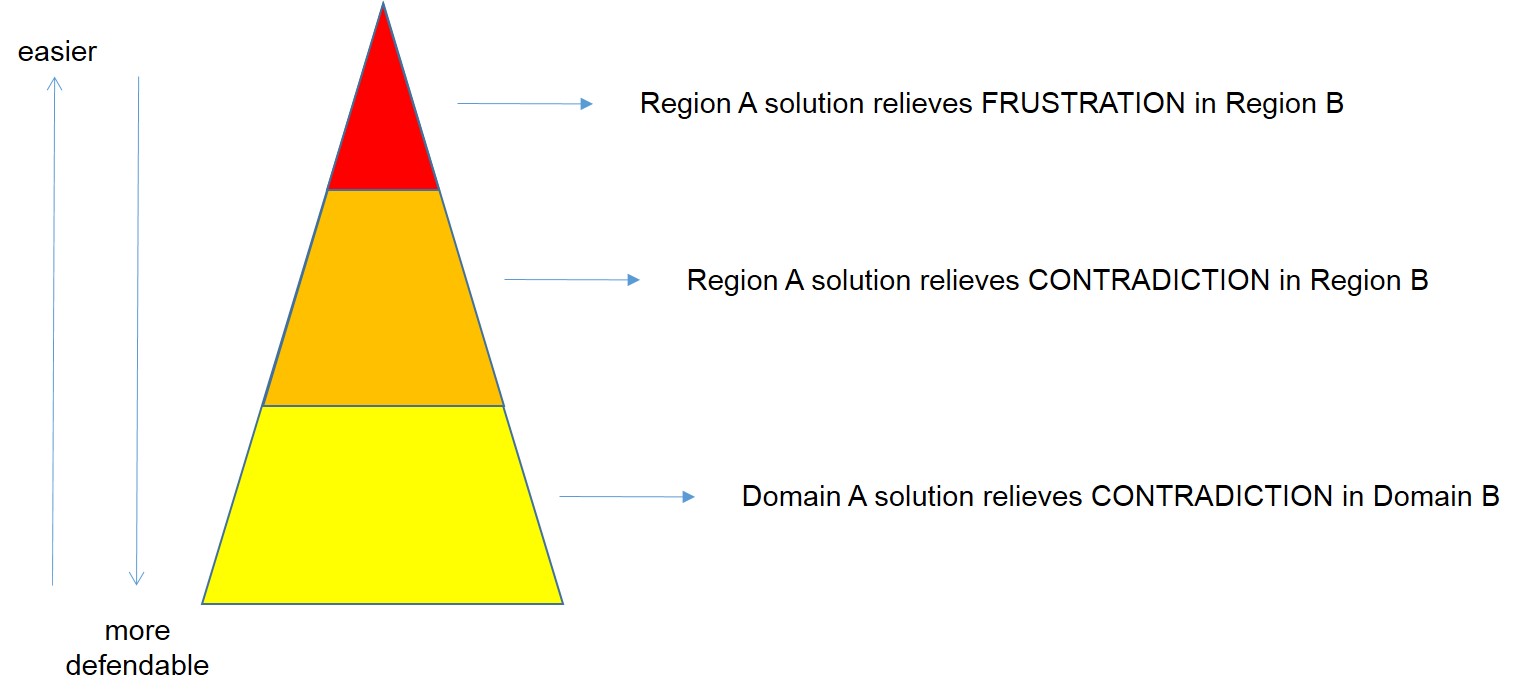 easier

Region A solution relieves FRUSTRATION in Region B

Region A solution relieves CONTRADICTION in Region B

Domain A solution relieves CONTRADICTION in Domain B

more defendable